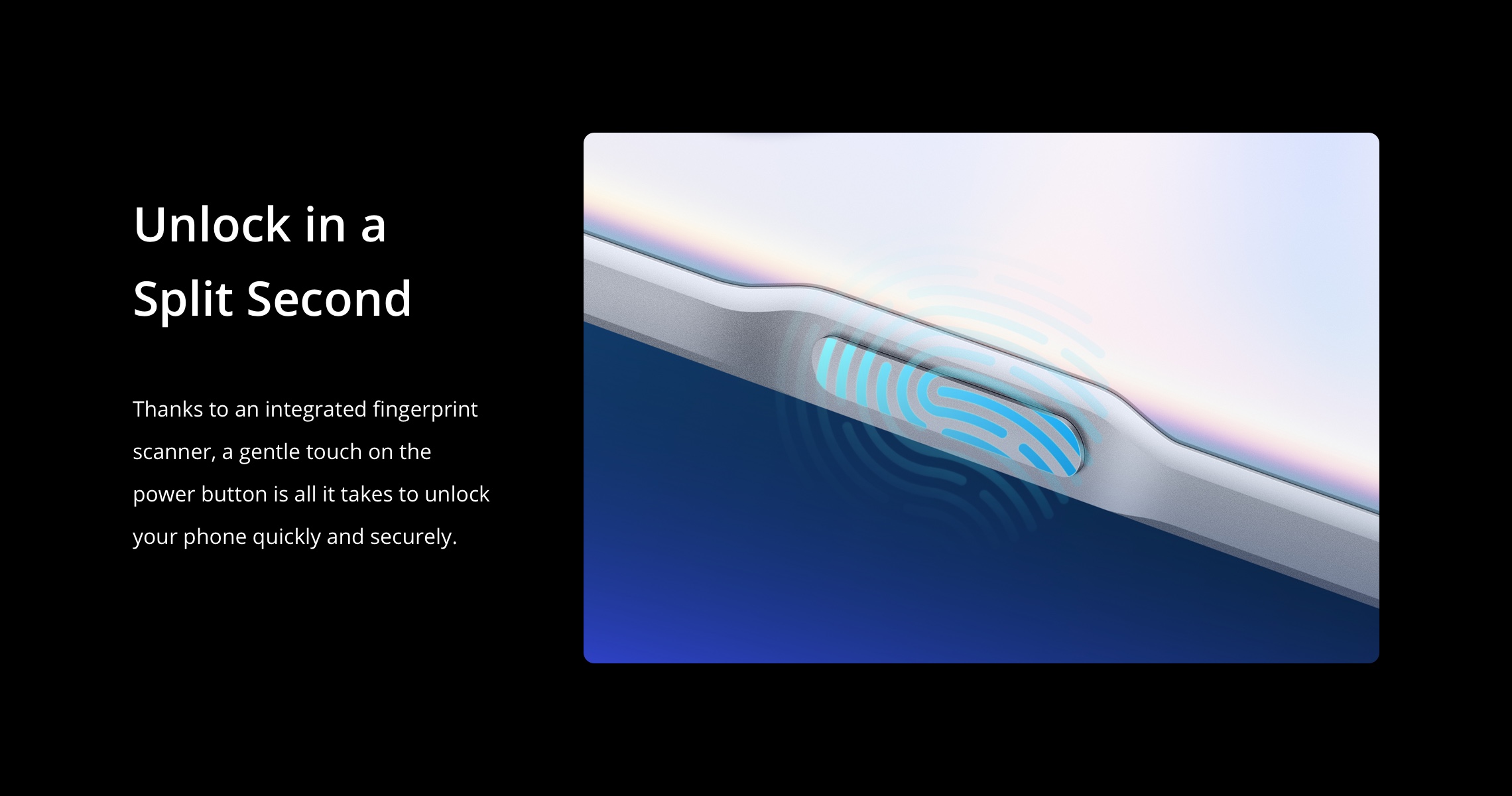 Unlock in a Split Second

Thanks to an integrated fingerprint scanner, a gentle touch on the power button is all it takes to unlock your phone quickly and securely.